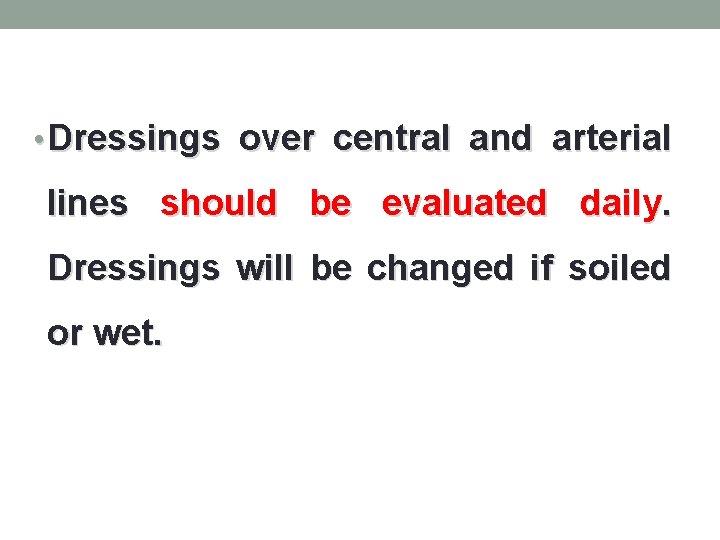 • Dressings over central and arterial lines should be evaluated daily. Dressings will be changed if soiled or wet.